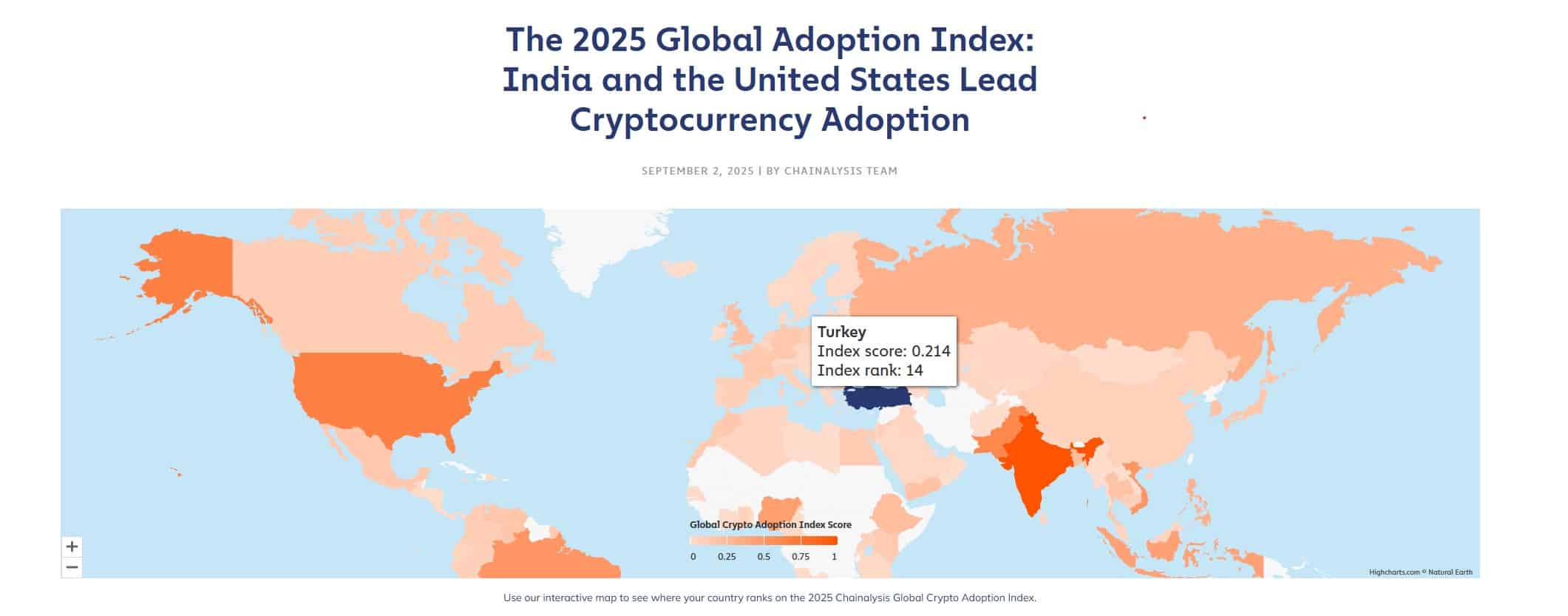 The 2025 Global Adoption Index: India and the United States Lead Cryptocurrency Adoption

SEPTEMBER 2, 2025 | BY CHAINALYSIS TEAM

Turkey
Index score: 0.214
Index rank: 14

Global Crypto Adoption Index Score

0 0.25 0.5 0.75 1

+
−

Highcharts.com © Natural Earth

Use our interactive map to see where your country ranks on the 2025 Chainalysis Global Crypto Adoption Index.